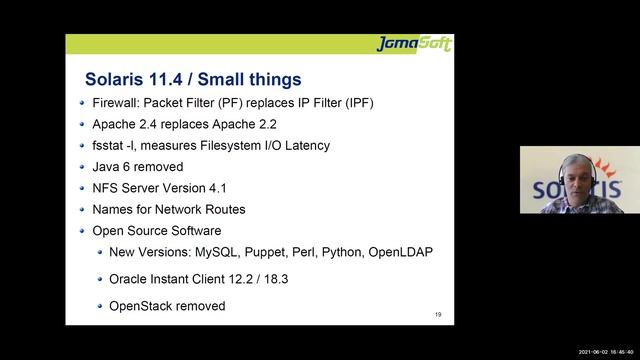 JomaSoft

Solaris 11.4 / Small things

- Firewall: Packet Filter (PF) replaces IP Filter (IPF)
- Apache 2.4 replaces Apache 2.2
- fsstat -l, measures Filesystem I/O Latency
- Java 6 removed
- NFS Server Version 4.1
- Names for Network Routes
- Open Source Software
  - New Versions: MySQL, Puppet, Perl, Python, OpenLDAP
  - Oracle Instant Client 12.2 / 18.3
  - OpenStack removed

19

SOLARIS

2021-06-02 16:45:40